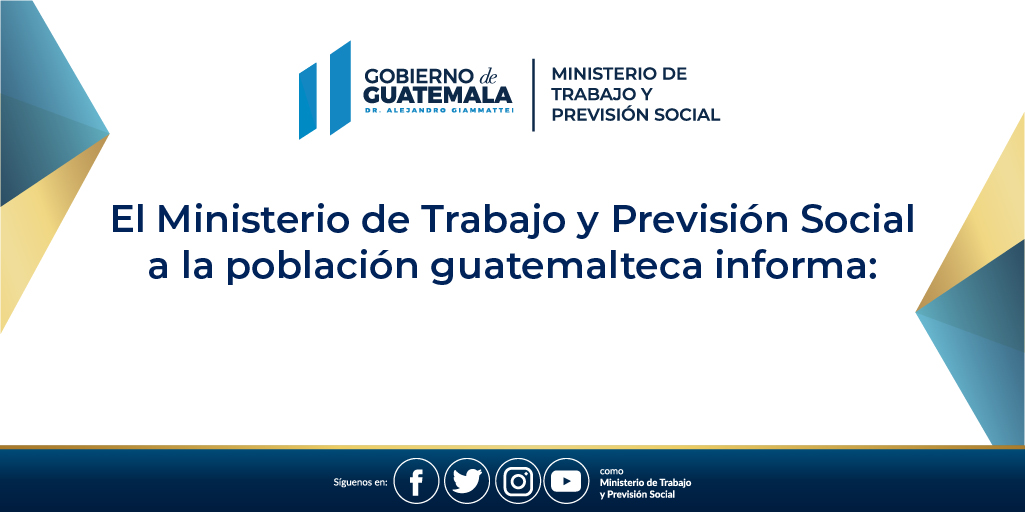 GOBIERNO de GUATEMALA
DR. ALEJANDRO GIAMMATTEI

MINISTERIO DE TRABAJO Y PREVISIÓN SOCIAL

El Ministerio de Trabajo y Previsión Social a la población guatemalteca informa:

Síguenos en:

como Ministerio de Trabajo y Previsión Social